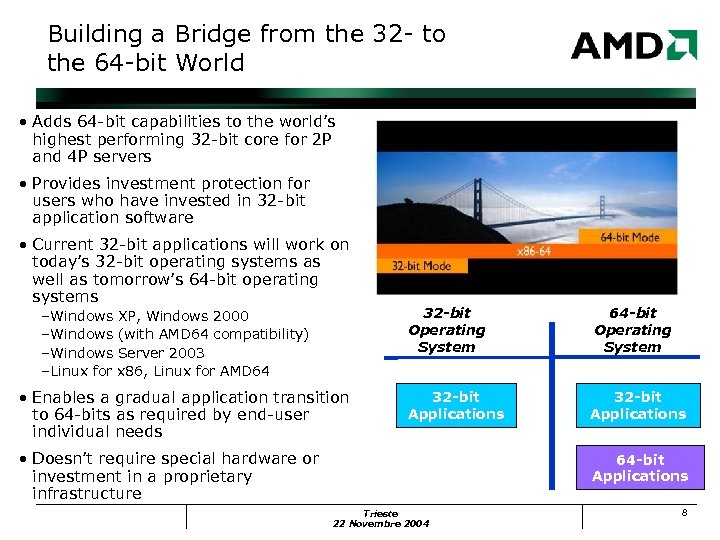 Building a Bridge from the 32- to the 64-bit World

AMD

• Adds 64-bit capabilities to the world's highest performing 32-bit core for 2P and 4P servers

• Provides investment protection for users who have invested in 32-bit application software

• Current 32-bit applications will work on today's 32-bit operating systems as well as tomorrow's 64-bit operating systems

–Windows XP, Windows 2000
–Windows (with AMD64 compatibility)
–Windows Server 2003
–Linux for x86, Linux for AMD64

• Enables a gradual application transition to 64-bits as required by end-user individual needs

• Doesn't require special hardware or investment in a proprietary infrastructure

64-bit Mode
x86-64
32-bit Mode

32-bit Operating System

64-bit Operating System

32-bit Applications

32-bit Applications

64-bit Applications

Trieste
22 Novembre 2004

8